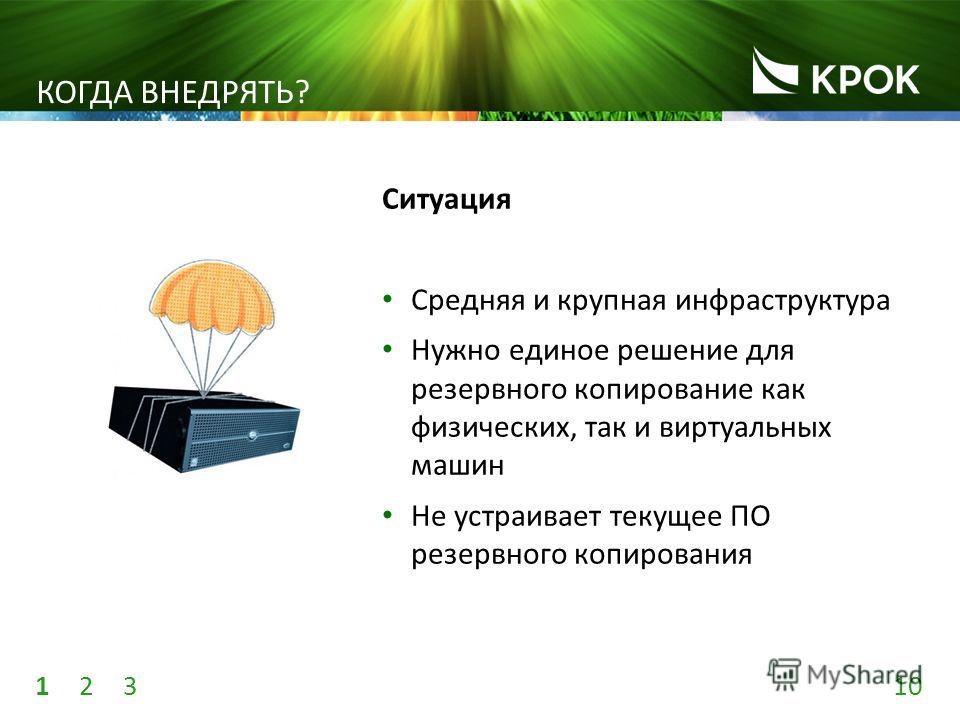 КОГДА ВНЕДРЯТЬ?

КРОК

Ситуация

• Средняя и крупная инфраструктура
• Нужно единое решение для резервного копирование как физических, так и виртуальных машин
• Не устраивает текущее ПО резервного копирования

1 2 3

MyShared

10